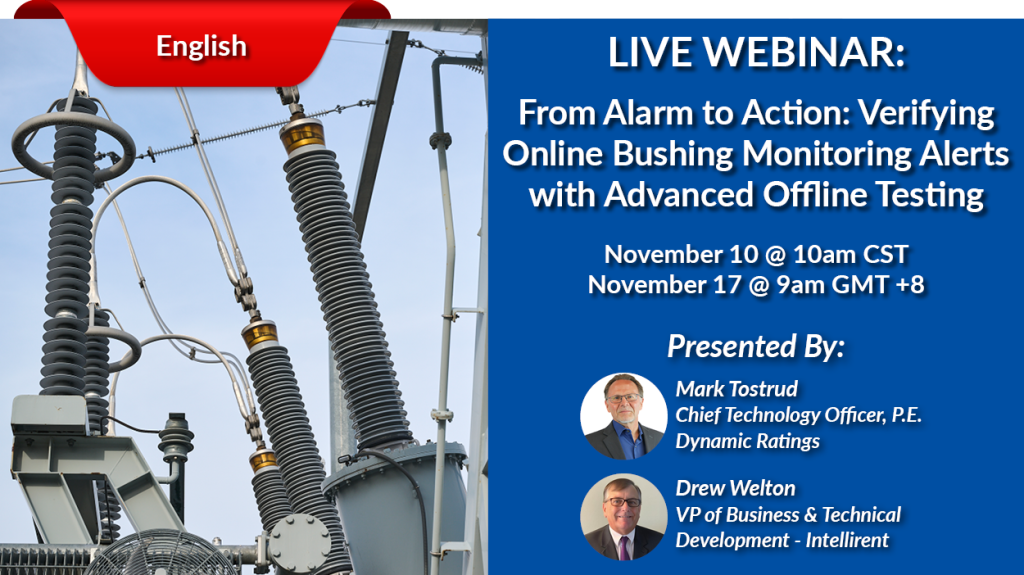 English

LIVE WEBINAR:

From Alarm to Action: Verifying Online Bushing Monitoring Alerts with Advanced Offline Testing

November 10 @ 10am CST
November 17 @ 9am GMT +8

Presented By:

Mark Tostrud
Chief Technology Officer, P.E.
Dynamic Ratings

Drew Welton
VP of Business & Technical Development - Intellirent